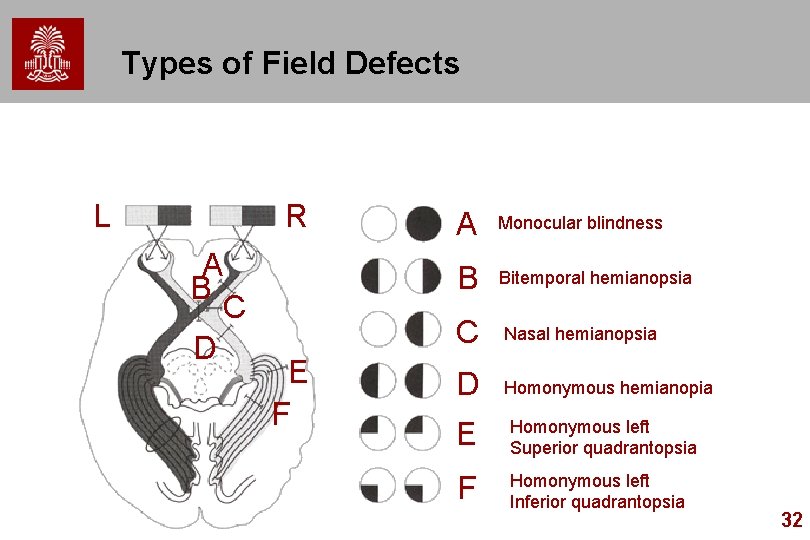 Types of Field Defects

L R

A
B
C
D
E
F

A Monocular blindness

B Bitemporal hemianopsia

C Nasal hemianopsia

D Homonymous hemianopia

E Homonymous left Superior quadrantopsia

F Homonymous left Inferior quadrantopsia

32